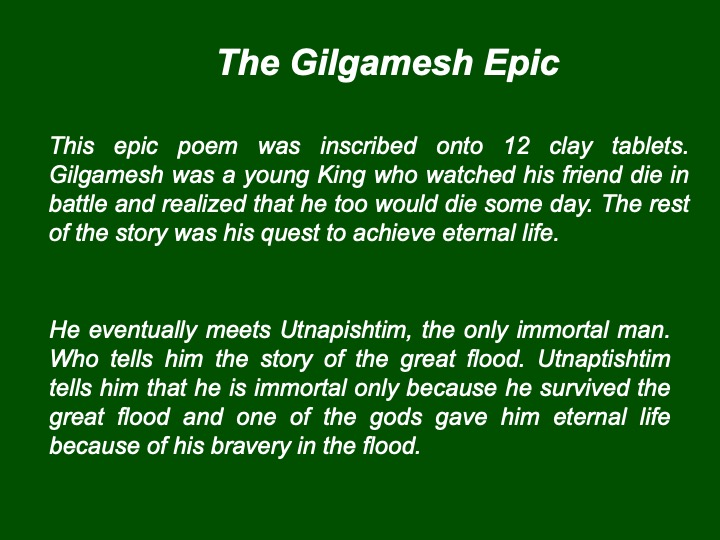 The Gilgamesh Epic

This epic poem was inscribed onto 12 clay tablets. Gilgamesh was a young King who watched his friend die in battle and realized that he too would die some day. The rest of the story was his quest to achieve eternal life.

He eventually meets Utnapishtim, the only immortal man. Who tells him the story of the great flood. Utnaptishtim tells him that he is immortal only because he survived the great flood and one of the gods gave him eternal life because of his bravery in the flood.